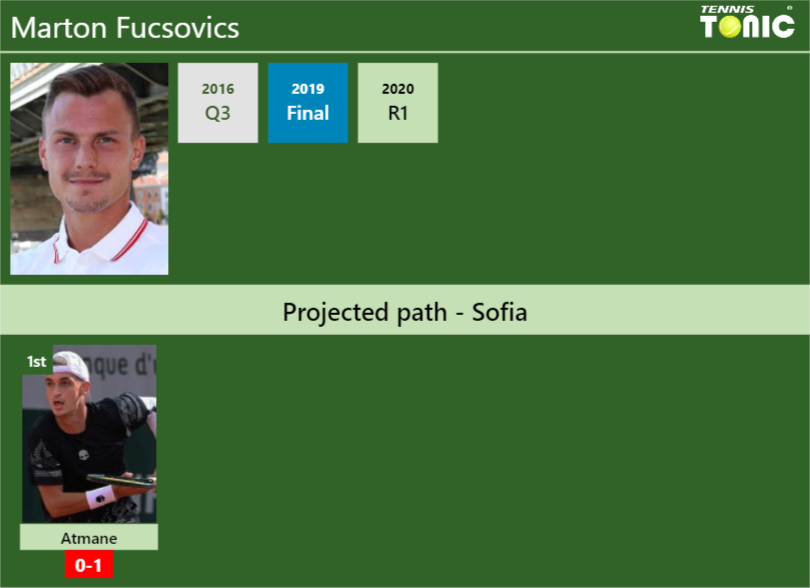 Marton Fucsovics

TENNIS TONIC

2016
Q3

2019
Final

2020
R1

Projected path - Sofia

1st

Atmane
0-1